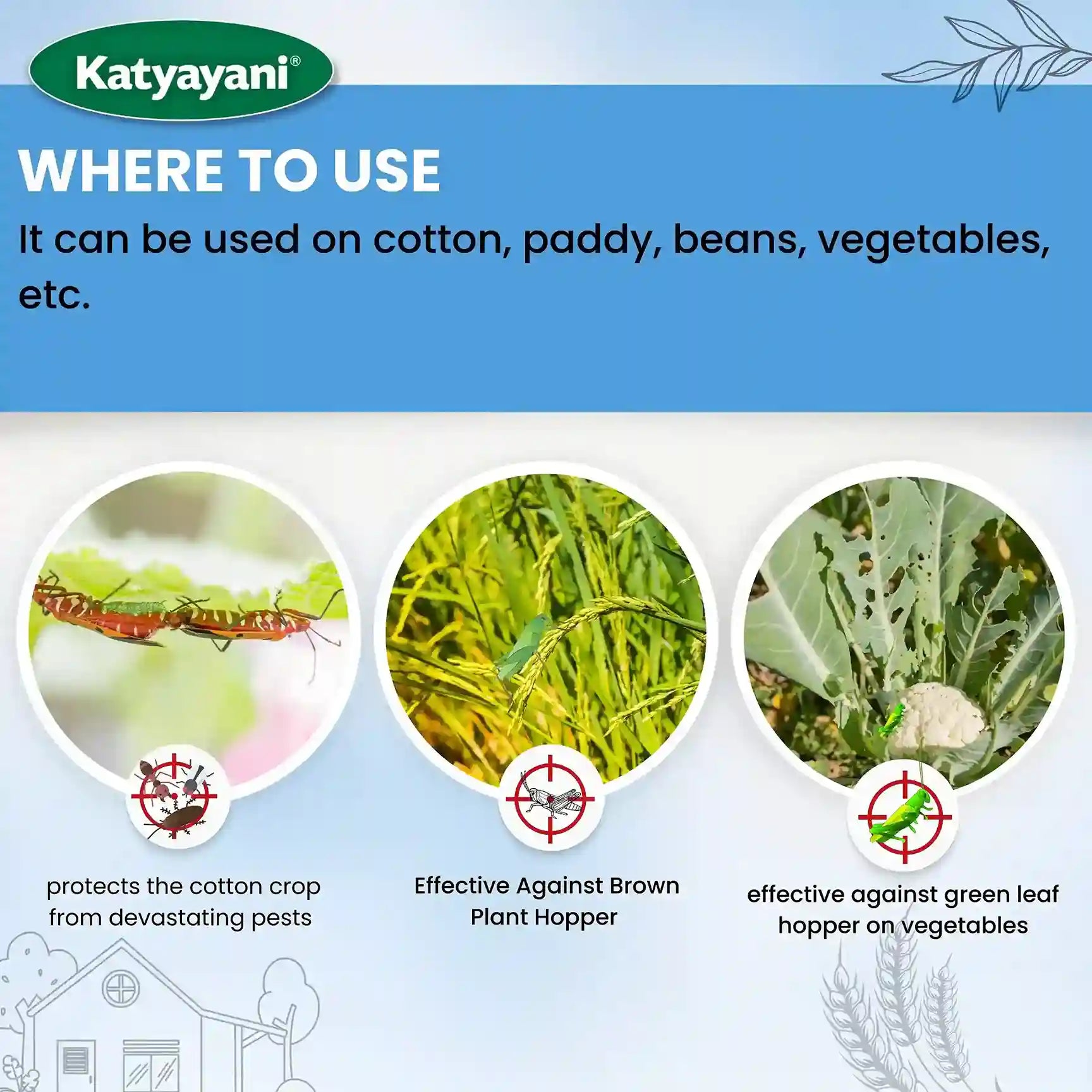 Katyayani®

WHERE TO USE

It can be used on cotton, paddy, beans, vegetables, etc.

protects the cotton crop from devastating pests

Effective Against Brown Plant Hopper

effective against green leaf hopper on vegetables